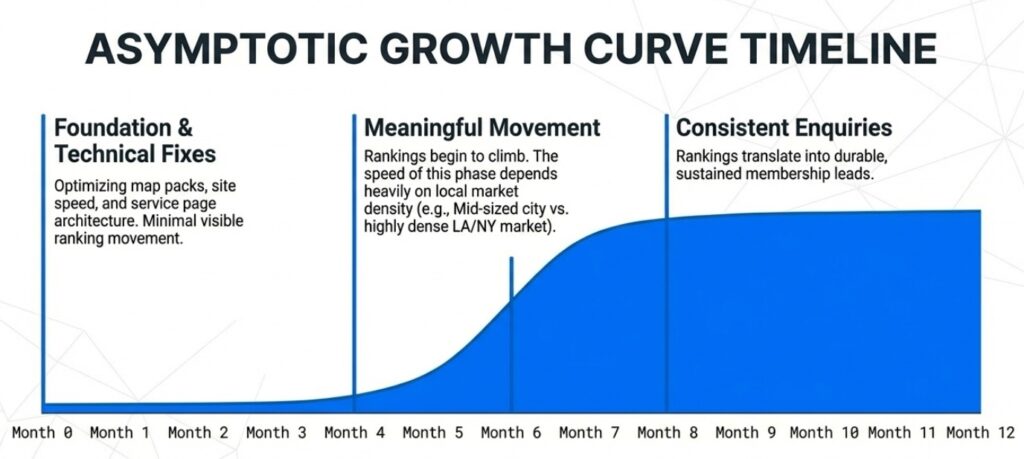 ASYMPTOTIC GROWTH CURVE TIMELINE

Foundation & Technical Fixes

Optimizing map packs, site speed, and service page architecture. Minimal visible ranking movement.

Meaningful Movement

Rankings begin to climb. The speed of this phase depends heavily on local market density (e.g., Mid-sized city vs. highly dense LA/NY market).

Consistent Enquiries

Rankings translate into durable, sustained membership leads.

Month 0 Month 1 Month 2 Month 3 Month 4 Month 5 Month 6 Month 7 Month 8 Month 9 Month 10 Month 11 Month 12